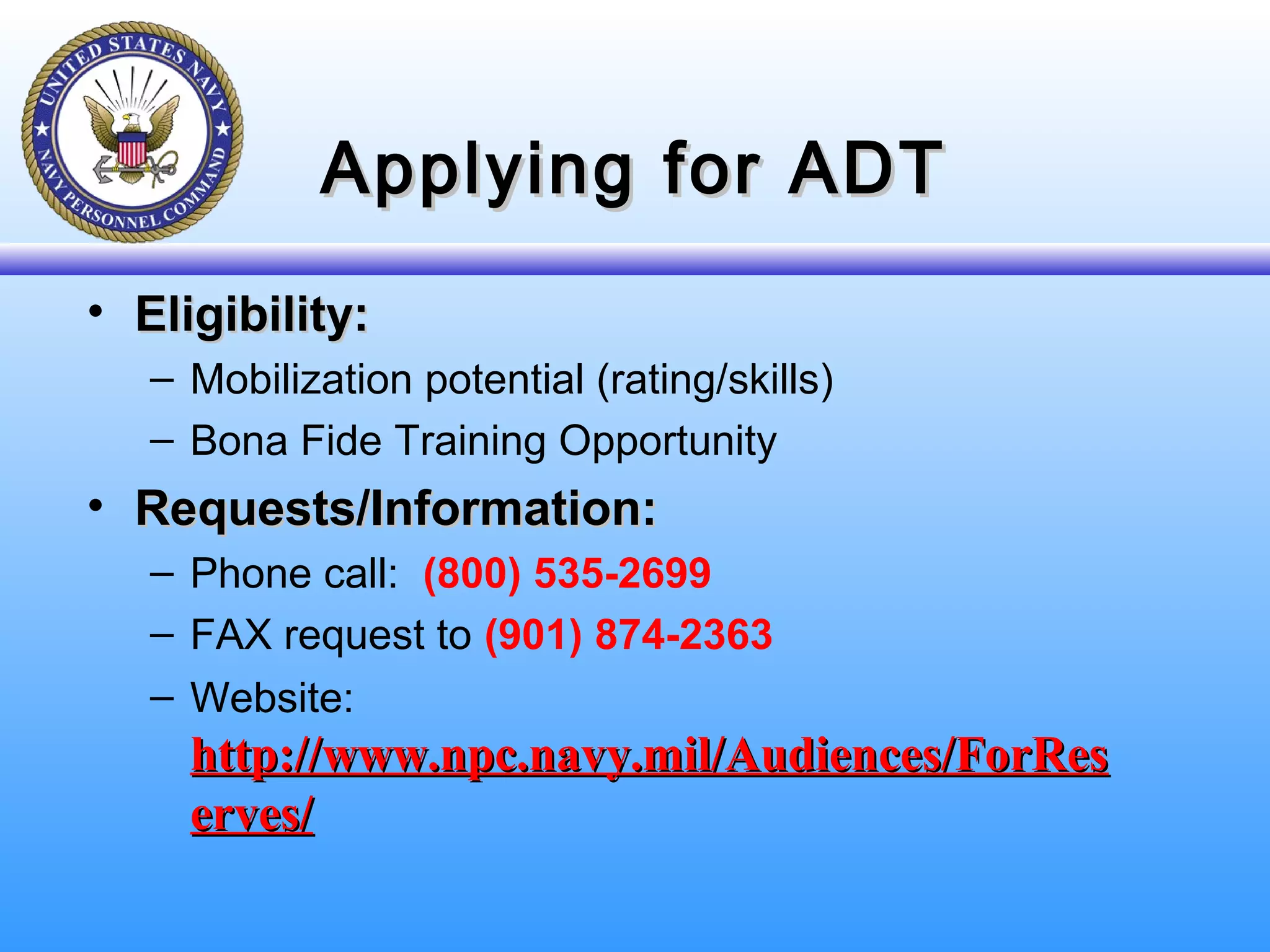 UNITED STATES NAVY
NAVY PERSONNEL COMMAND

Applying for ADT

• Eligibility:
– Mobilization potential (rating/skills)
– Bona Fide Training Opportunity

• Requests/Information:
– Phone call: (800) 535-2699
– FAX request to (901) 874-2363
– Website: http://www.npc.navy.mil/Audiences/ForReserves/